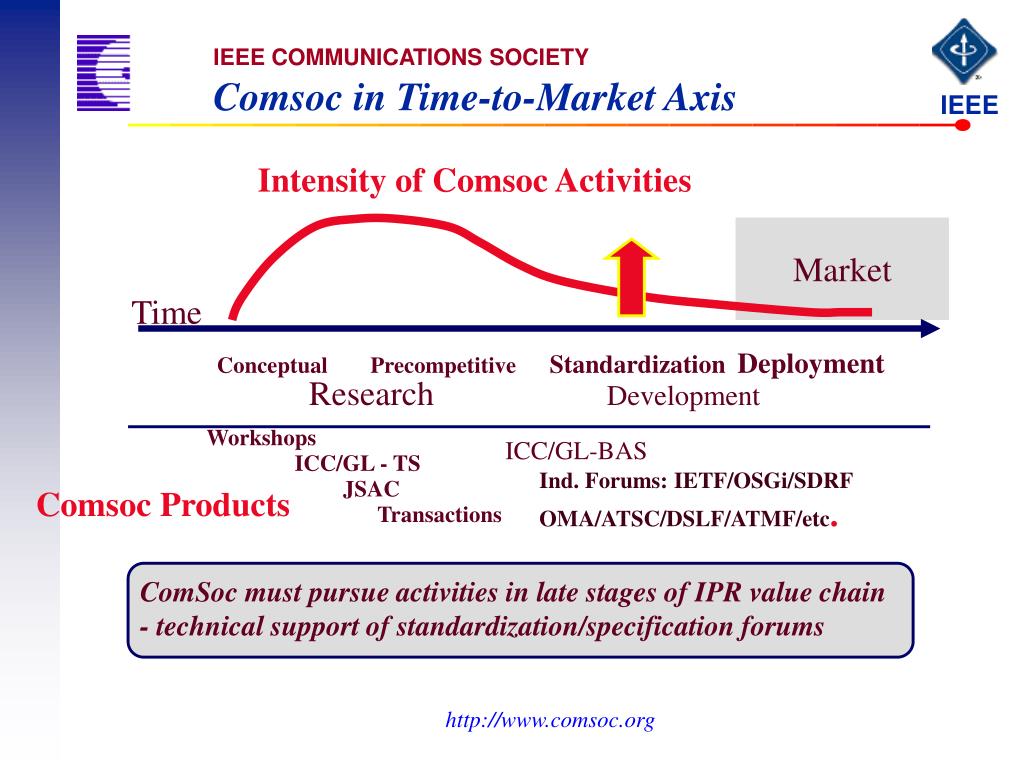 IEEE COMMUNICATIONS SOCIETY
Comsoc in Time-to-Market Axis

IEEE

Intensity of Comsoc Activities

Market

Time

Conceptual Precompetitive Standardization Deployment
Research Development

Workshops
ICC/GL - TS
JSAC
Transactions

ICC/GL-BAS
Ind. Forums: IETF/OSGi/SDRF
OMA/ATSC/DSLF/ATMF/etc.

Comsoc Products

ComSoc must pursue activities in late stages of IPR value chain - technical support of standardization/specification forums

http://www.comsoc.org